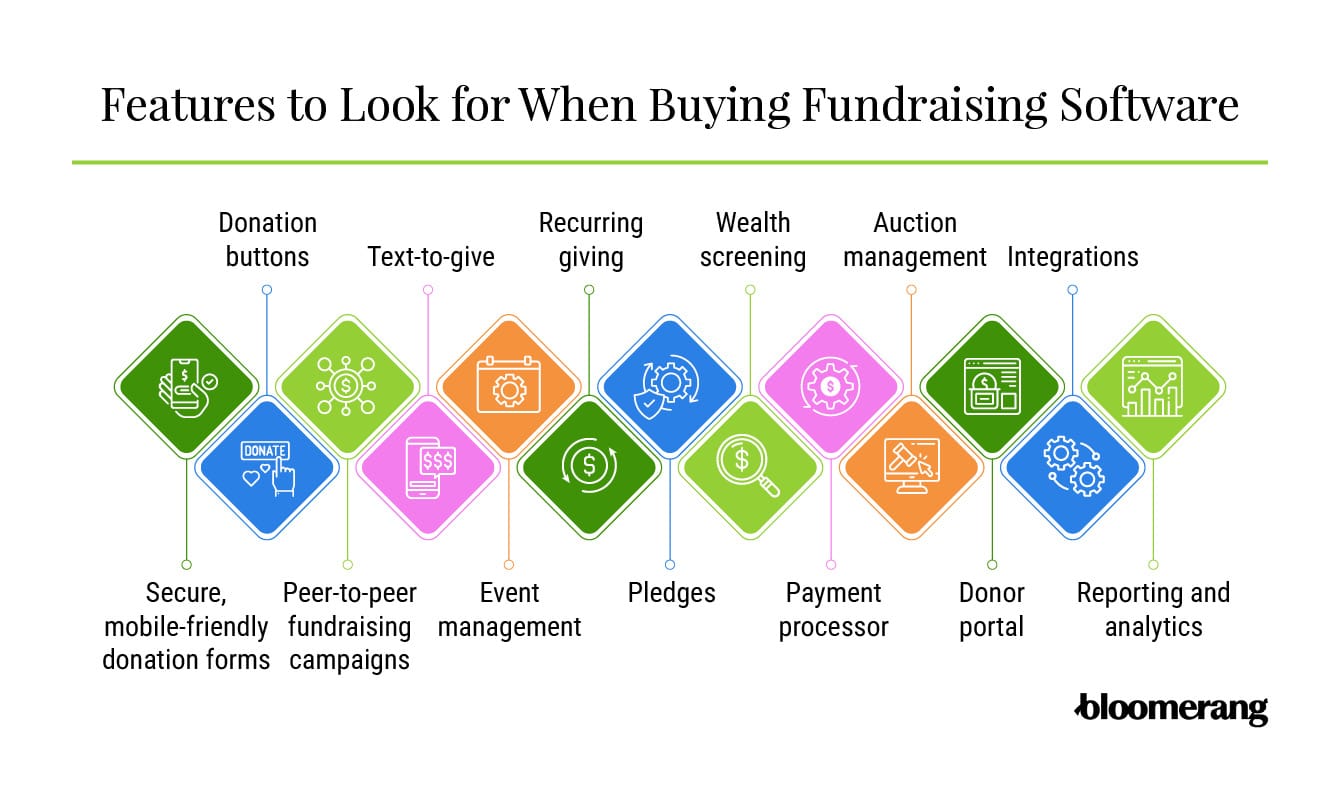 Features to Look for When Buying Fundraising Software

Donation buttons

Text-to-give

Recurring giving

Wealth screening

Auction management

Integrations

DONATE

$$$

Secure, mobile-friendly donation forms

Peer-to-peer fundraising campaigns

Event management

Pledges

Payment processor

Donor portal

Reporting and analytics

bloomerang